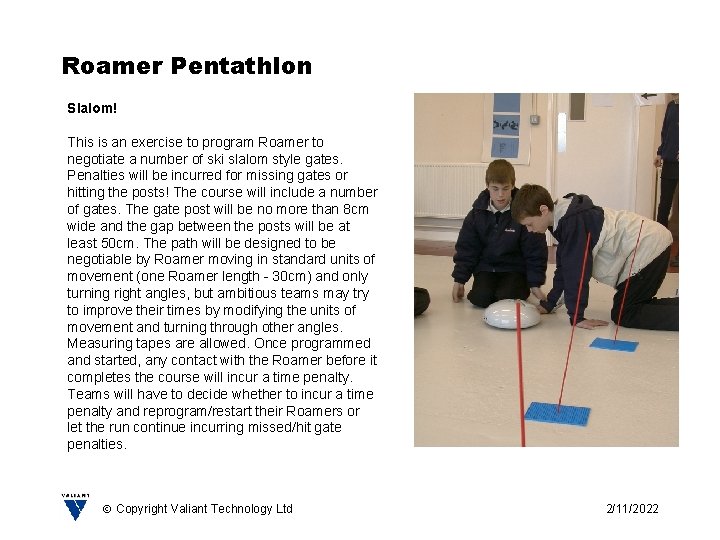 Roamer Pentathlon

Slalom!

This is an exercise to program Roamer to negotiate a number of ski slalom style gates. Penalties will be incurred for missing gates or hitting the posts! The course will include a number of gates. The gate post will be no more than 8cm wide and the gap between the posts will be at least 50cm. The path will be designed to be negotiable by Roamer moving in standard units of movement (one Roamer length - 30cm) and only turning right angles, but ambitious teams may try to improve their times by modifying the units of movement and turning through other angles. Measuring tapes are allowed. Once programmed and started, any contact with the Roamer before it completes the course will incur a time penalty. Teams will have to decide whether to incur a time penalty and reprogram/restart their Roamers or let the run continue incurring missed/hit gate penalties.

VALIANT

© Copyright Valiant Technology Ltd

2/11/2022